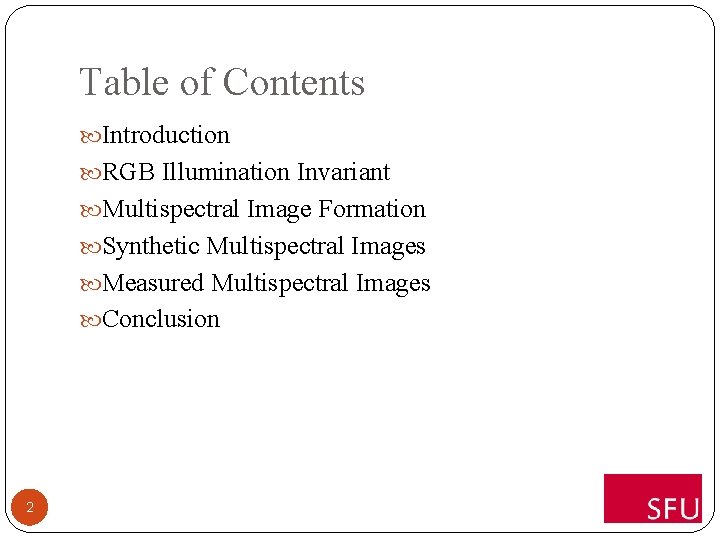 Table of Contents

Introduction
RGB Illumination Invariant
Multispectral Image Formation
Synthetic Multispectral Images
Measured Multispectral Images
Conclusion

2

SFU